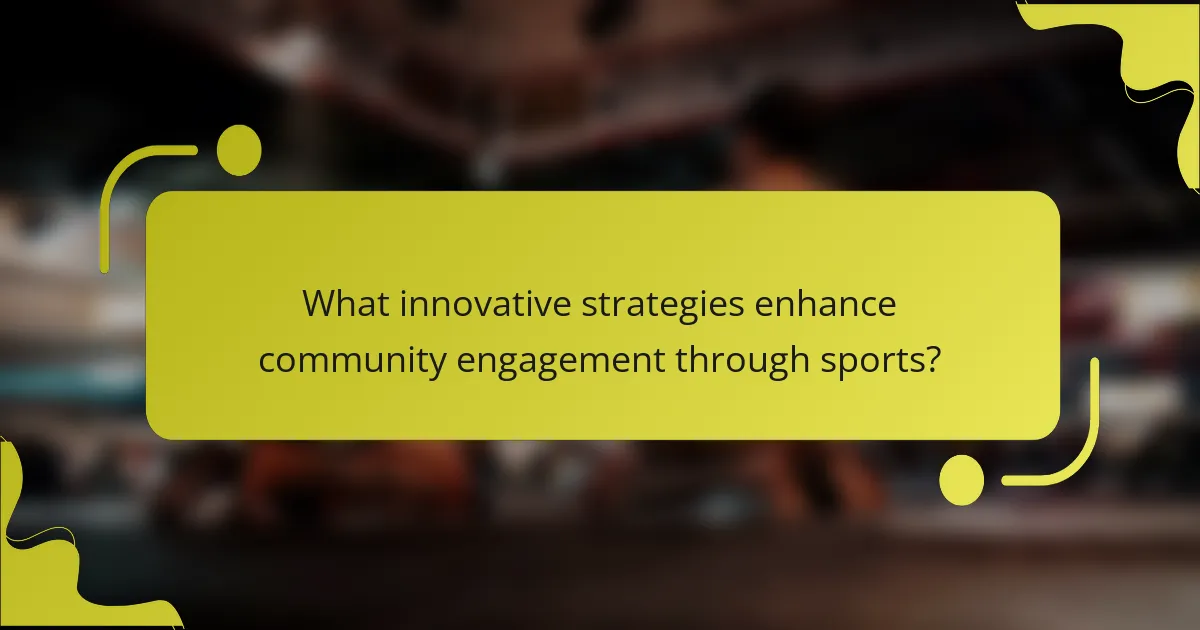 What innovative strategies enhance community engagement through sports?